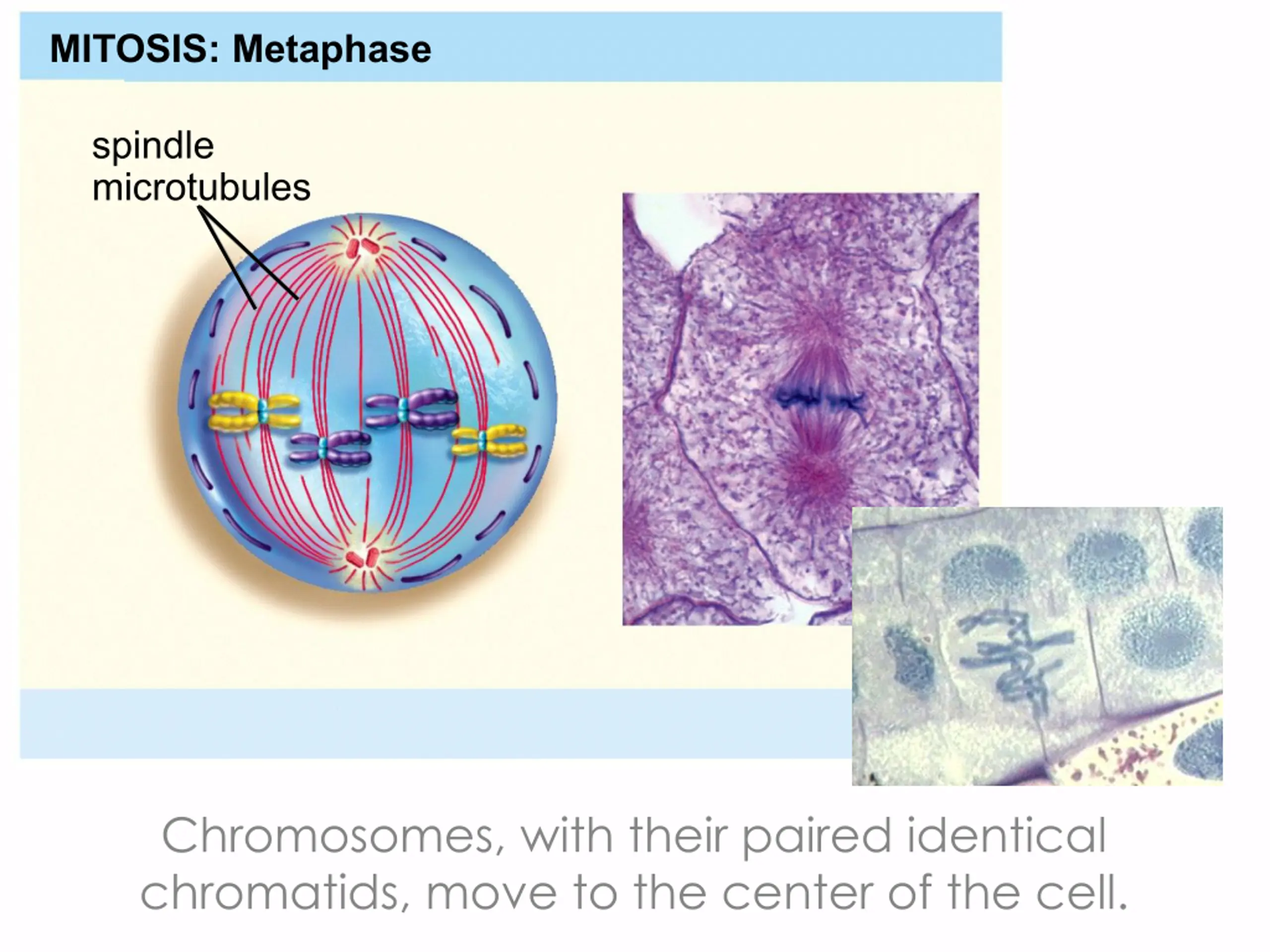 MITOSIS: Metaphase

spindle
microtubules

Chromosomes, with their paired identical chromatids, move to the center of the cell.